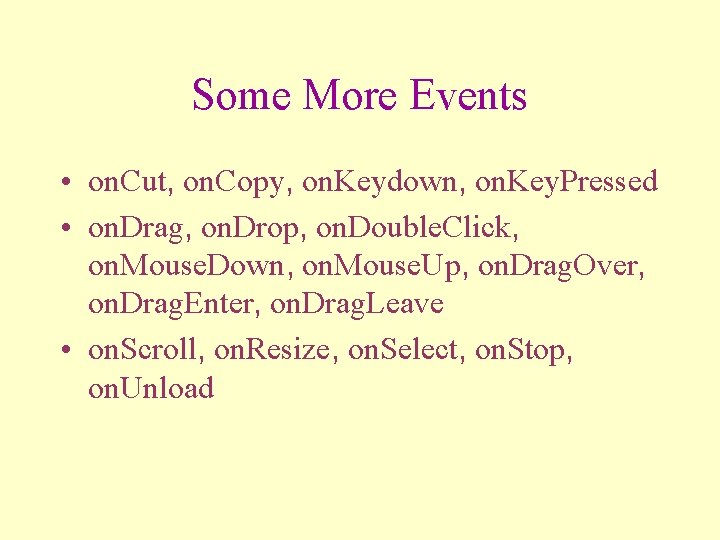 Some More Events

• onCut, onCopy, onKeydown, onKeyPressed
• onDrag, onDrop, onDoubleClick, onMouseDown, onMouseUp, onDragOver, onDragEnter, onDragLeave
• onScroll, onResize, onSelect, onStop, onUnload